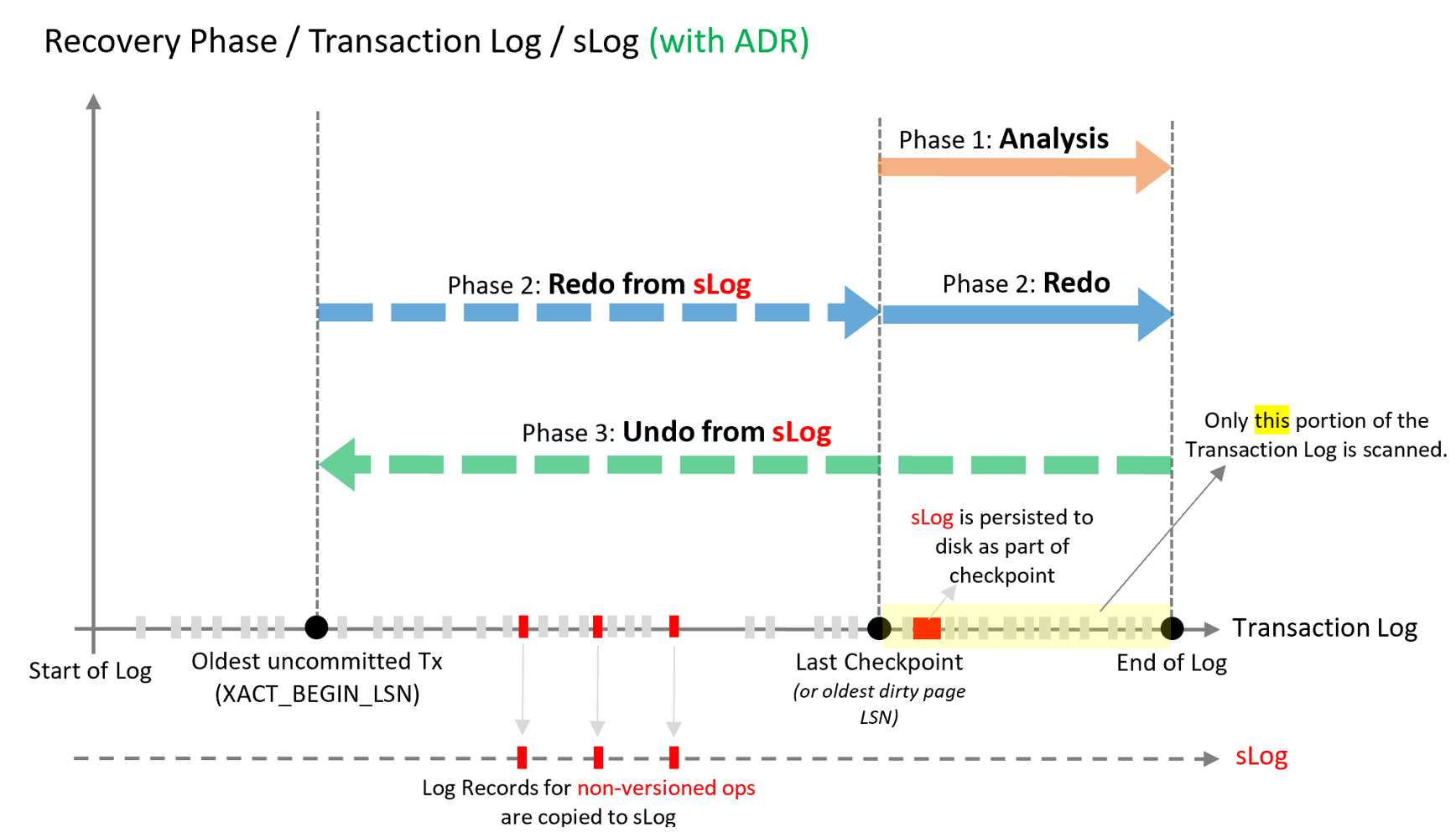 Recovery Phase / Transaction Log / sLog (with ADR)

Phase 1: Analysis

Phase 2: Redo from sLog

Phase 2: Redo

Phase 3: Undo from sLog

Only this portion of the Transaction Log is scanned.

sLog is persisted to disk as part of checkpoint

Transaction Log

Start of Log

Oldest uncommitted Tx (XACT_BEGIN_LSN)

Last Checkpoint
(or oldest dirty page LSN)

End of Log

sLog

Log Records for non-versioned ops are copied to sLog